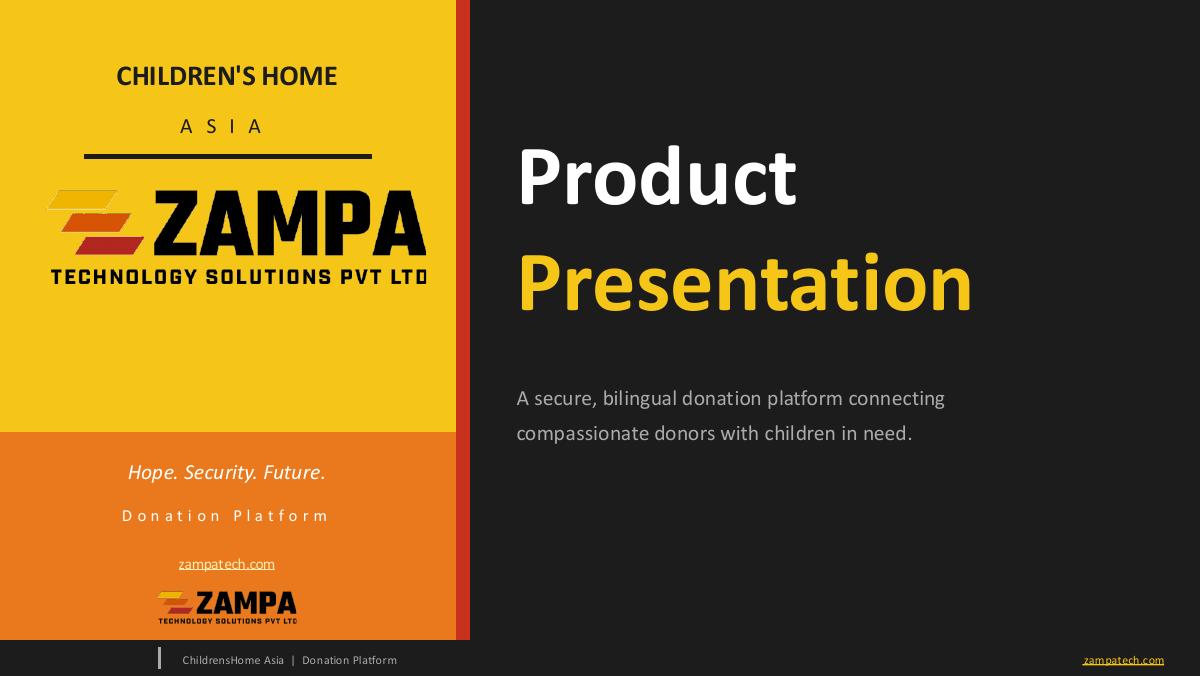 CHILDREN'S HOME
ASIA

ZAMPA
TECHNOLOGY SOLUTIONS PVT LTD

Hope. Security. Future.
Donation Platform

zampatech.com

ZAMPA
TECHNOLOGY SOLUTIONS PVT LTD

Product
Presentation

A secure, bilingual donation platform connecting compassionate donors with children in need.

ChildrensHome Asia | Donation Platform

zampatech.com